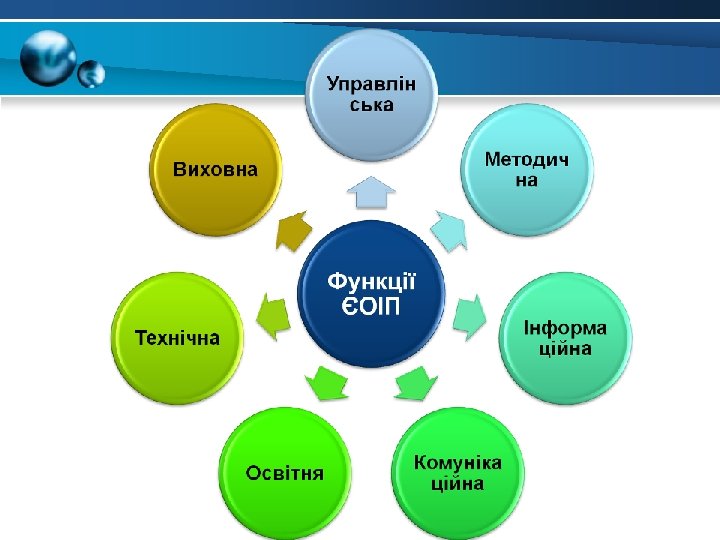 Функції ЄОІП

Управлінська

Методична

Інформаційна

Комунікаційна

Освітня

Технічна

Виховна